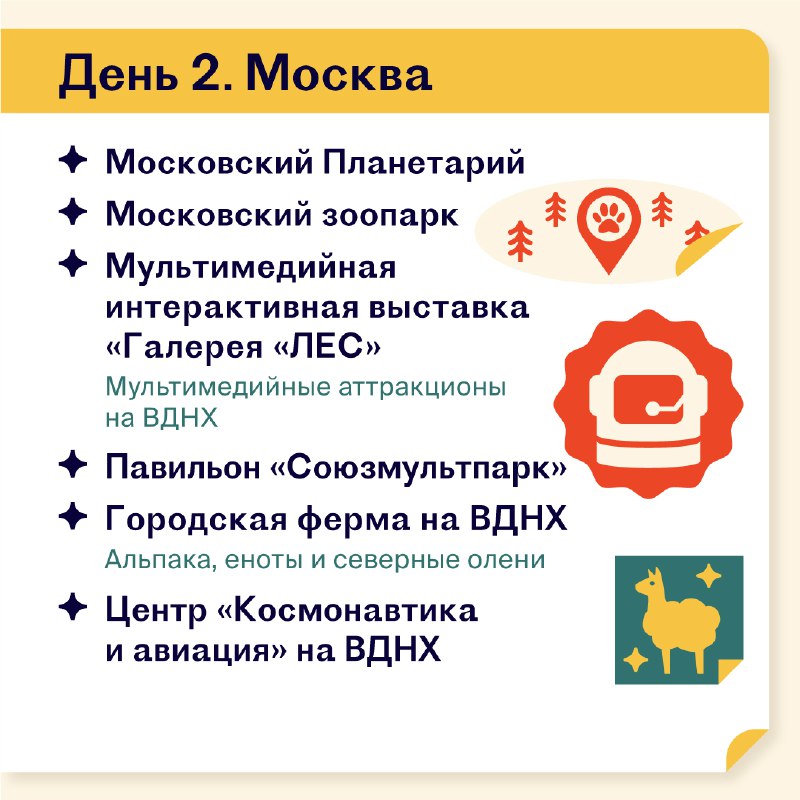 День 2. Москва

✦ Московский Планетарий

✦ Московский зоопарк

✦ Мультимедийная интерактивная выставка «Галерея «ЛЕС»
Мультимедийные аттракционы на ВДНХ

✦ Павильон «Союзмультпарк»

✦ Городская ферма на ВДНХ
Альпака, еноты и северные олени

✦ Центр «Космонавтика и авиация» на ВДНХ